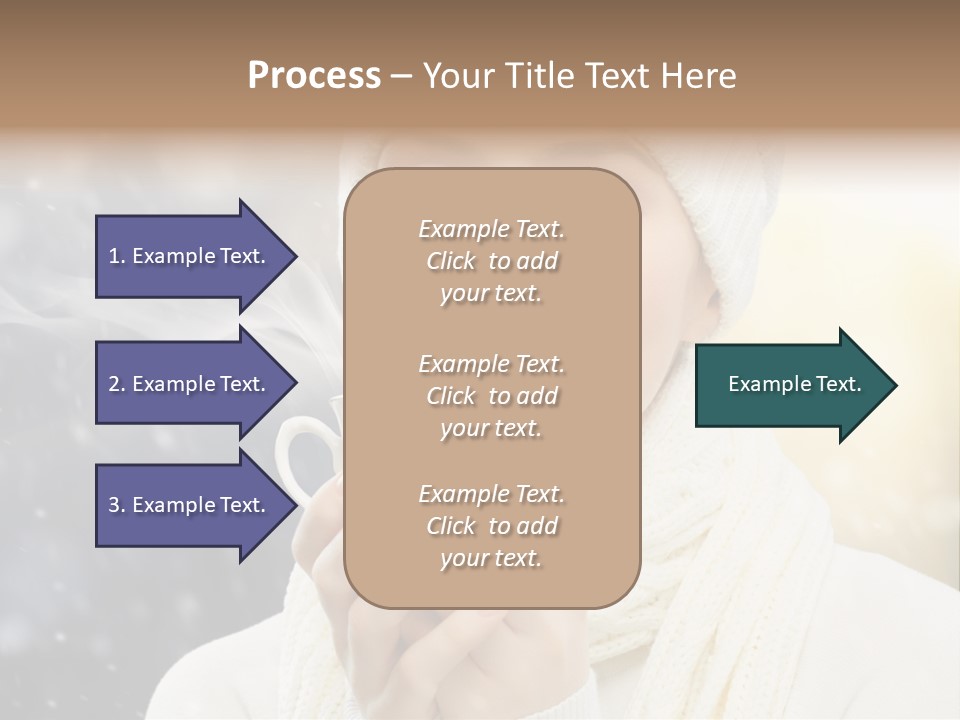 Process – Your Title Text Here

1. Example Text.

2. Example Text.

3. Example Text.

Example Text. Click to add your text.

Example Text. Click to add your text.

Example Text. Click to add your text.

Example Text.